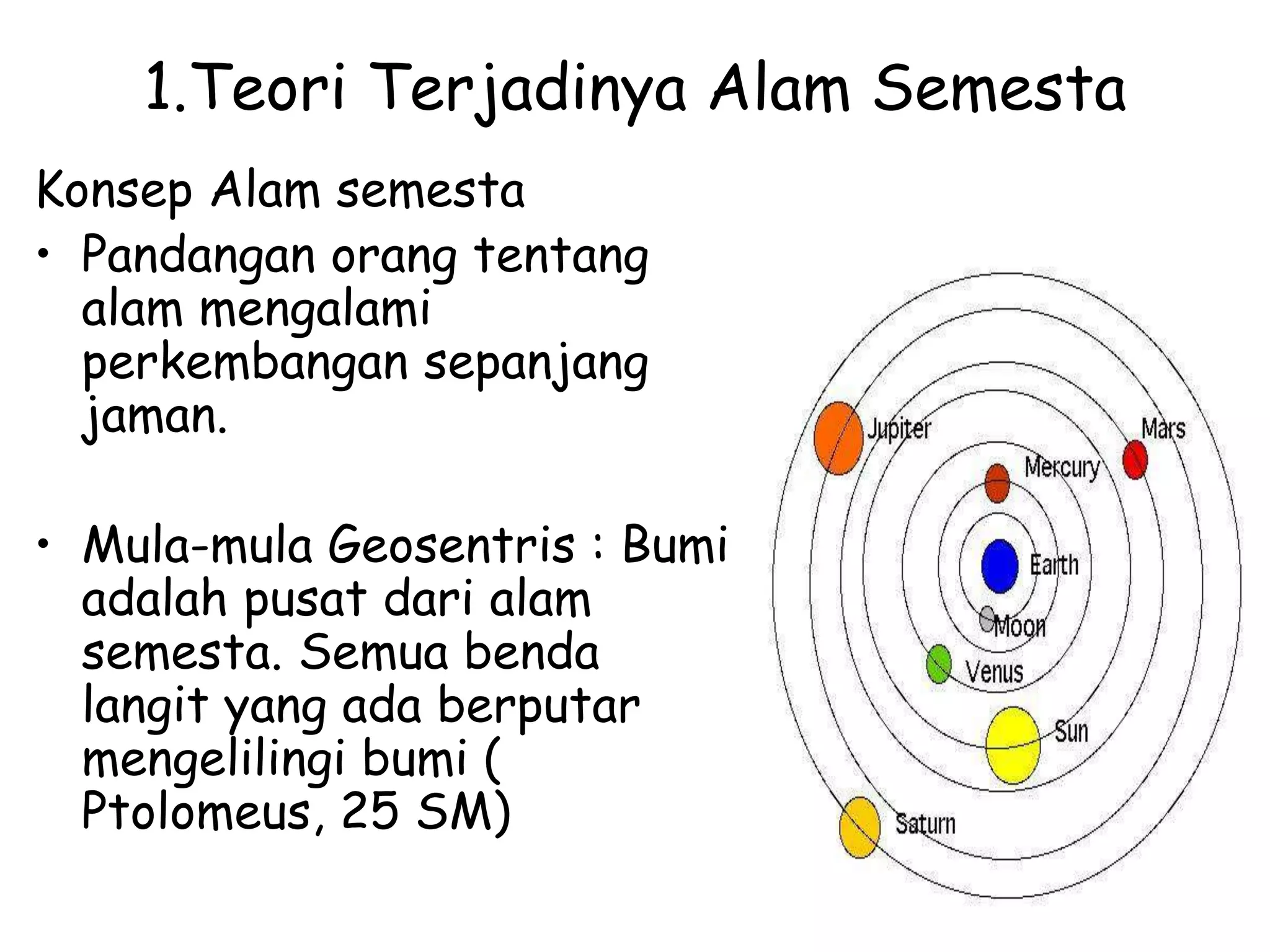 1.Teori Terjadinya Alam Semesta

Konsep Alam semesta

• Pandangan orang tentang alam mengalami perkembangan sepanjang jaman.

• Mula-mula Geosentris : Bumi adalah pusat dari alam semesta. Semua benda langit yang ada berputar mengelilingi bumi ( Ptolomeus, 25 SM)

Jupiter
Mars
Mercury
Earth
Moon
Venus
Sun
Saturn